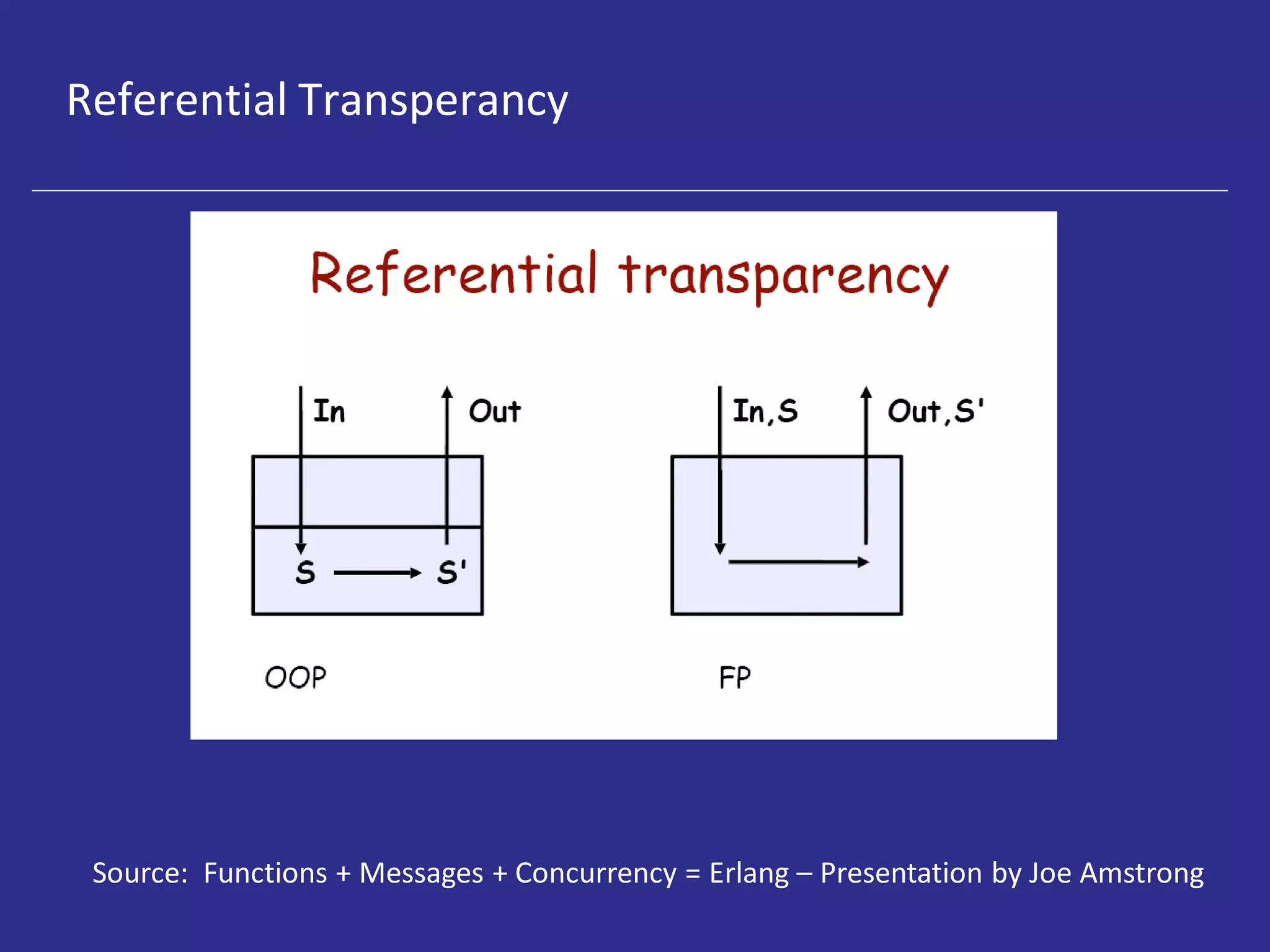 Referential Transperancy

Referential transparency

In

Out

S

S'

OOP

In,S

Out,S'

FP

Source: Functions + Messages + Concurrency = Erlang – Presentation by Joe Amstrong